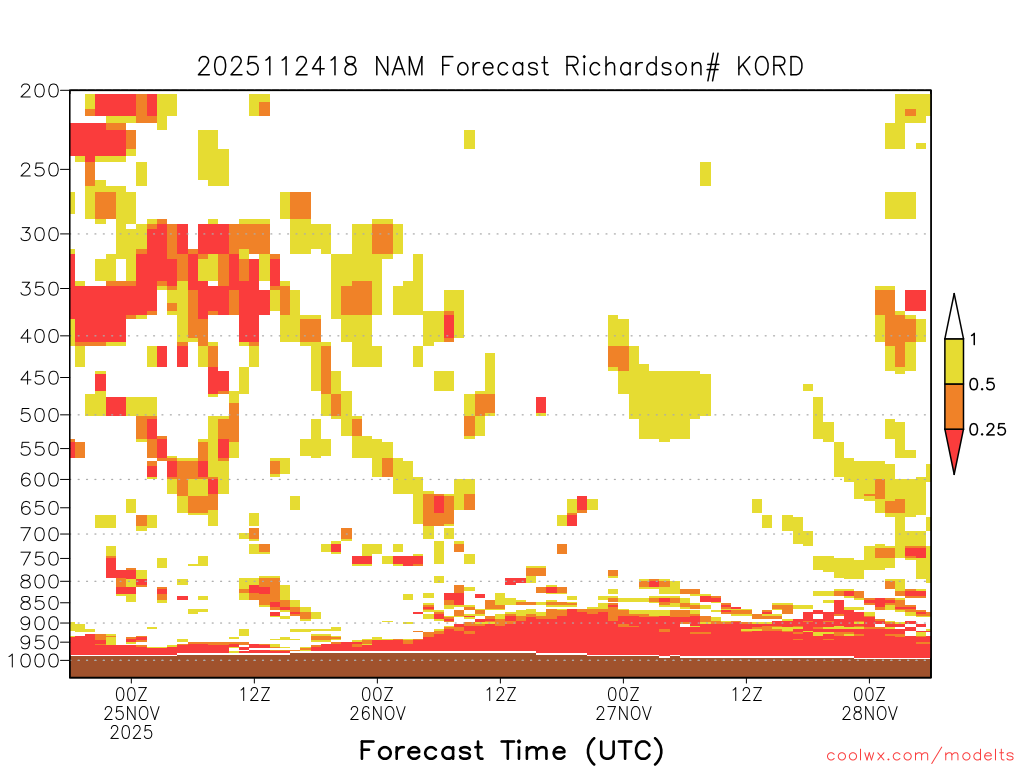 2025112418 NAM Forecast Richardson# KORD

200
250
300
350
400
450
500
550
600
650
700
750
800
850
900
950
1000

1
0.5
0.25

00Z
25NOV
2025

12Z

00Z
26NOV

12Z

00Z
27NOV

12Z

00Z
28NOV

Forecast Time (UTC)

coolwx.com/modelts